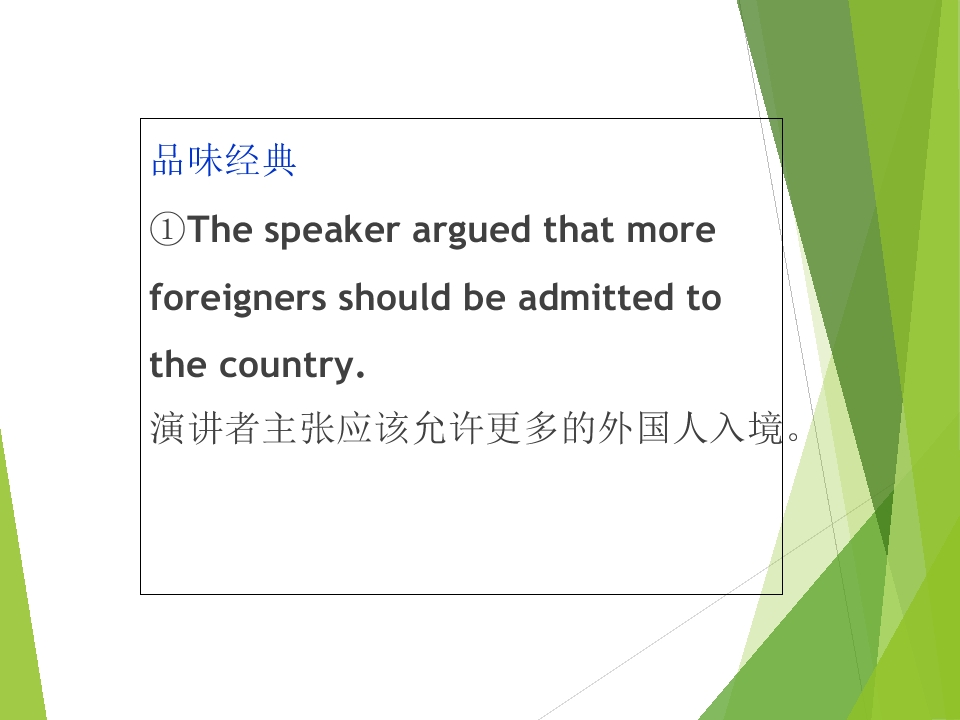 品味经典

①The speaker argued that more foreigners should be admitted to the country.

演讲者主张应该允许更多的外国人入境。